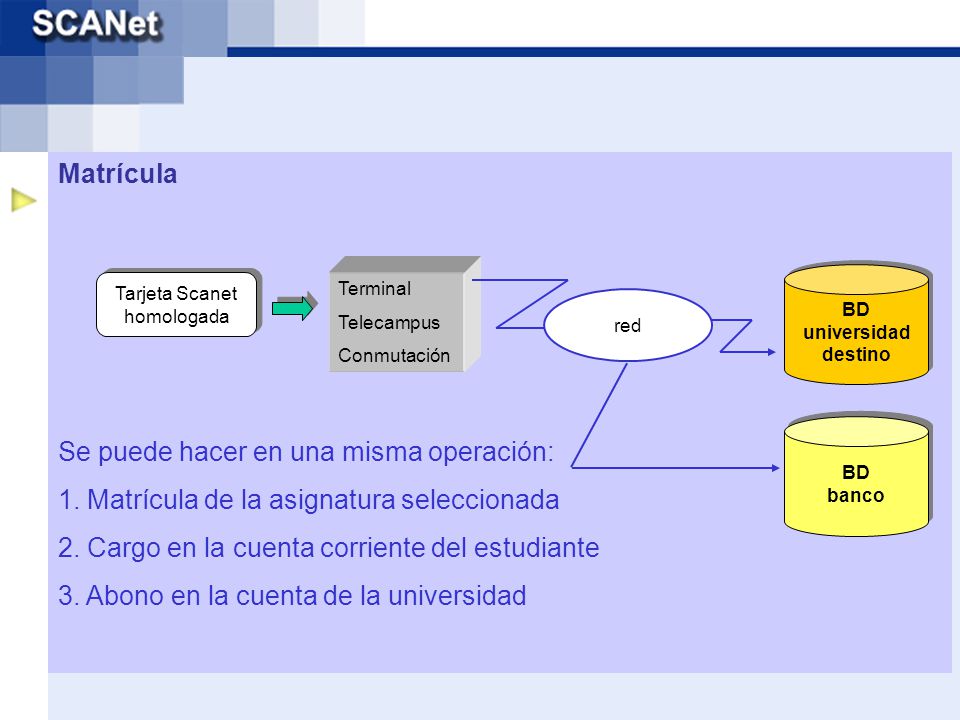 SCANet

Matrícula

Tarjeta Scanet homologada

Terminal
Telecampus
Conmutación

red

BD universidad destino

BD banco

Se puede hacer en una misma operación:
1. Matrícula de la asignatura seleccionada
2. Cargo en la cuenta corriente del estudiante
3. Abono en la cuenta de la universidad